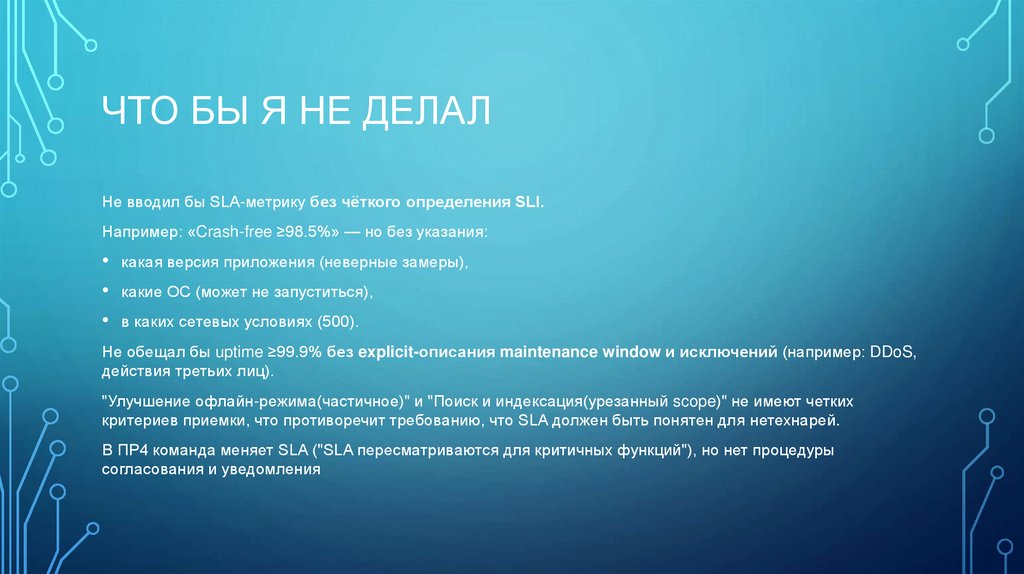 ЧТО БЫ Я НЕ ДЕЛАЛ

Не вводил бы SLA-метрику без чёткого определения SLI.

Например: «Crash-free ≥98.5%» — но без указания:

• какая версия приложения (неверные замеры),

• какие ОС (может не запуститься),

• в каких сетевых условиях (500).

Не обещал бы uptime ≥99.9% без explicit-описания maintenance window и исключений (например: DDoS, действия третьих лиц).

"Улучшение офлайн-режима(частичное)" и "Поиск и индексация(урезанный scope)" не имеют четких критериев приемки, что противоречит требованию, что SLA должен быть понятен для нетехнарей.

В ПР4 команда меняет SLA ("SLA пересматриваются для критичных функций"), но нет процедуры согласования и уведомления